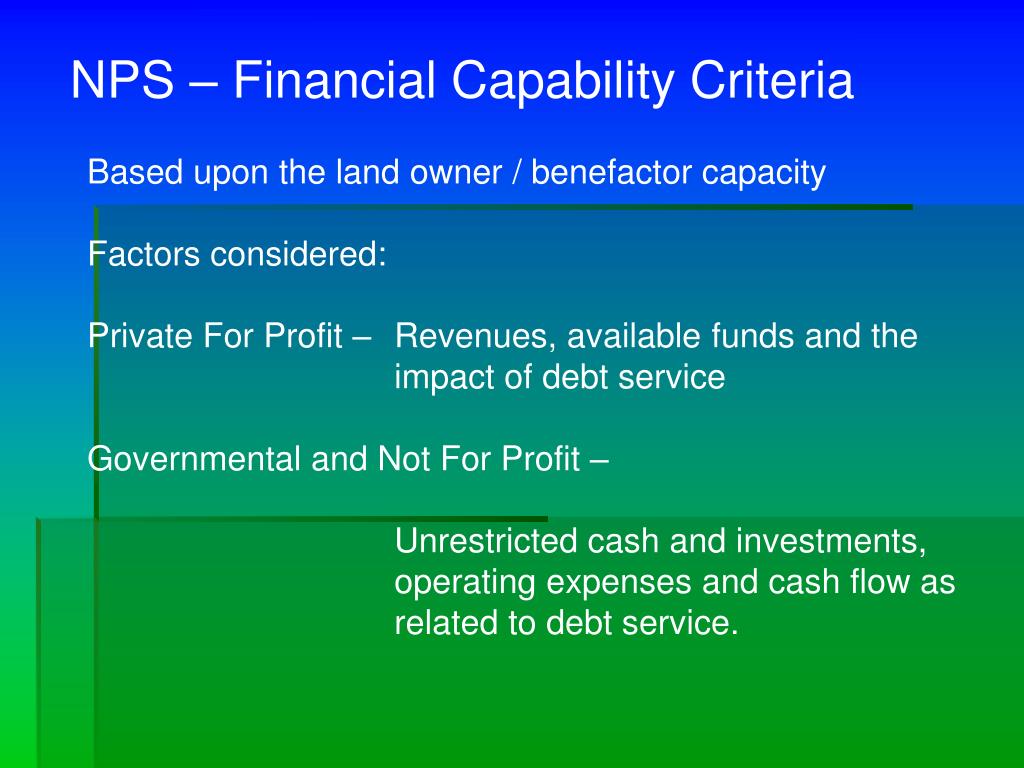 NPS – Financial Capability Criteria

Based upon the land owner / benefactor capacity

Factors considered:

Private For Profit – Revenues, available funds and the impact of debt service

Governmental and Not For Profit –

Unrestricted cash and investments, operating expenses and cash flow as related to debt service.